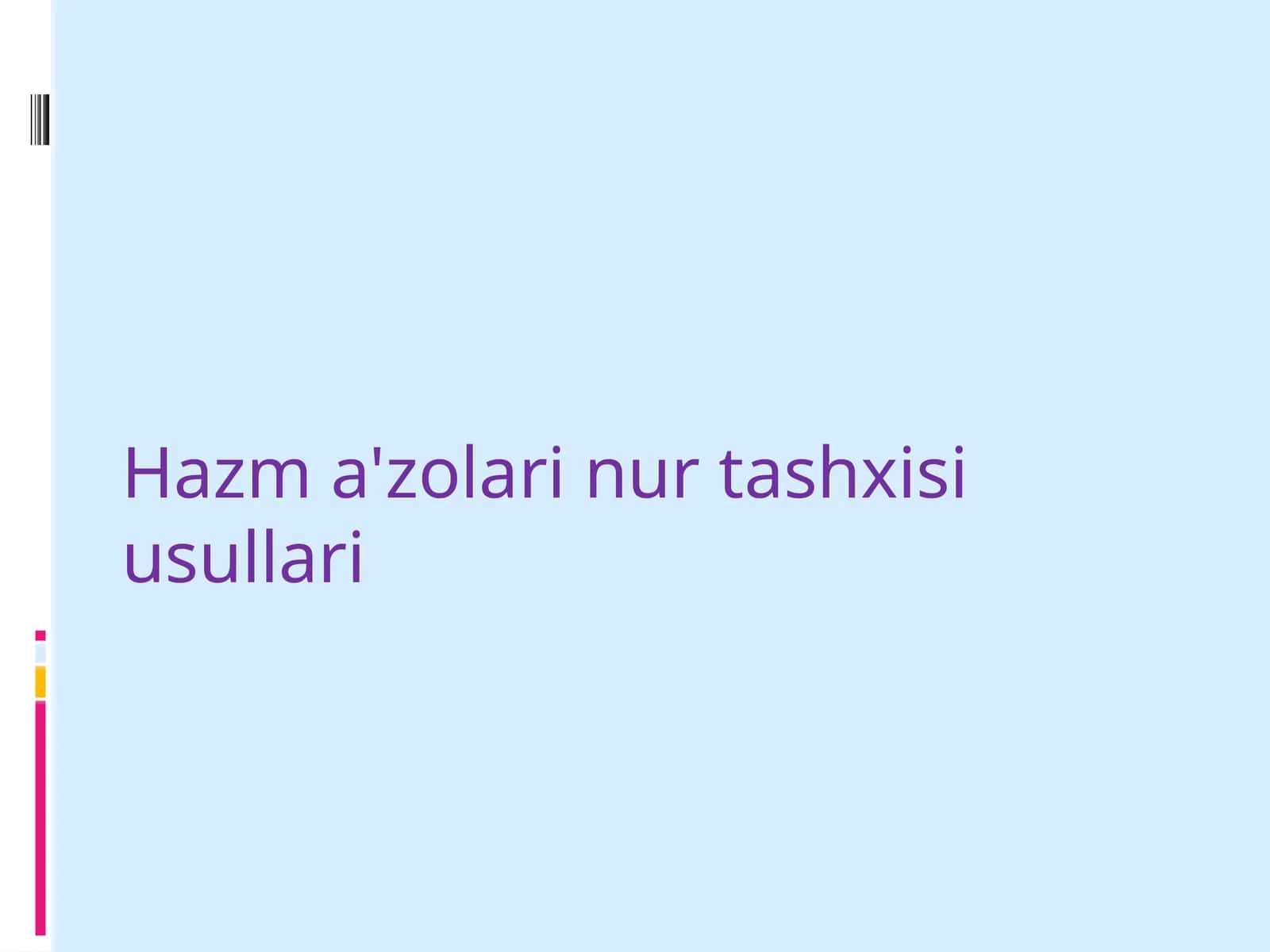 Hazm a'zolari nur tashxisi usullari